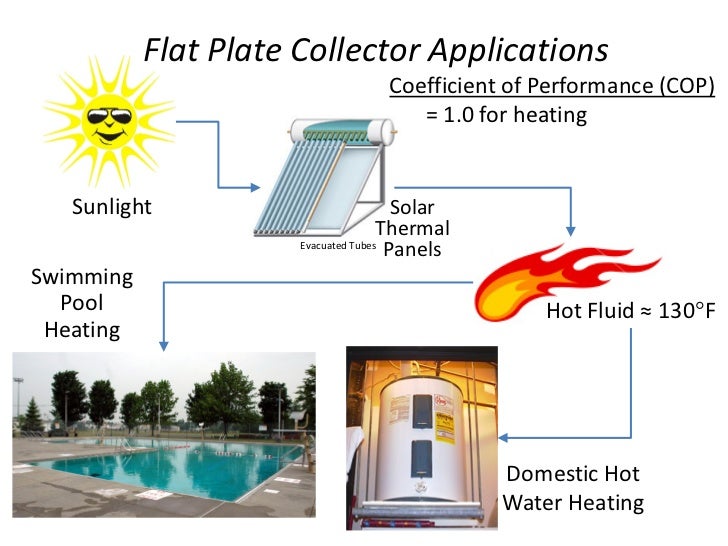 Flat Plate Collector Applications

Coefficient of Performance (COP)
= 1.0 for heating

Sunlight

Evacuated Tubes

Solar Thermal Panels

Swimming Pool Heating

Hot Fluid ≈ 130°F

Domestic Hot Water Heating